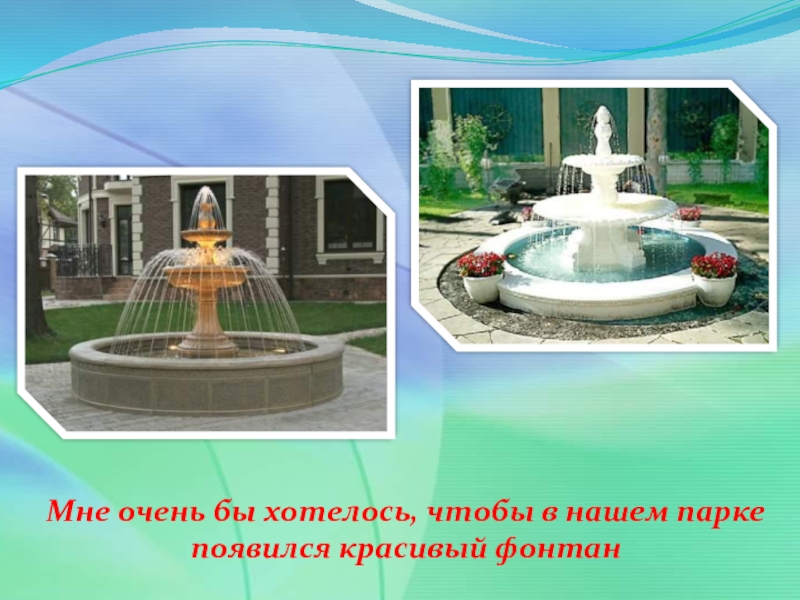 Мне очень бы хотелось, чтобы в нашем парке появился красивый фонтан